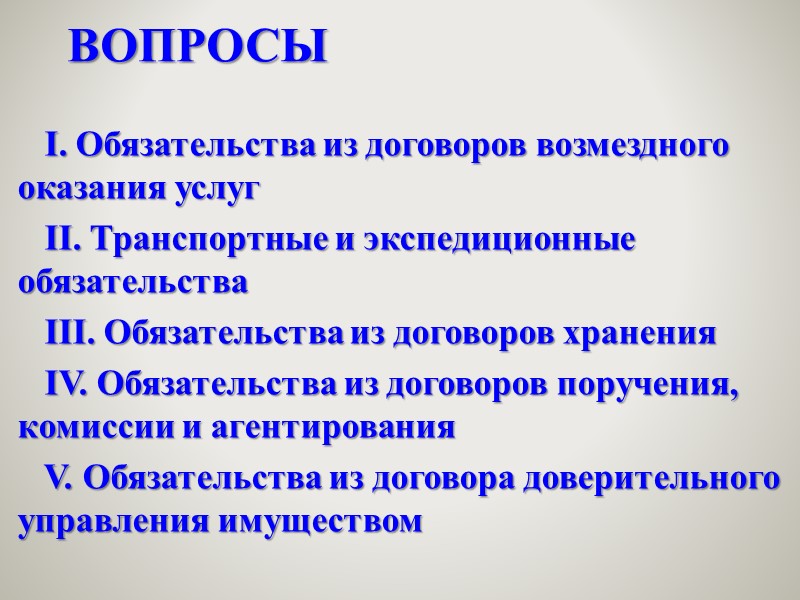 ВОПРОСЫ

I. Обязательства из договоров возмездного оказания услуг

II. Транспортные и экспедиционные обязательства

III. Обязательства из договоров хранения

IV. Обязательства из договоров поручения, комиссии и агентирования

V. Обязательства из договора доверительного управления имуществом